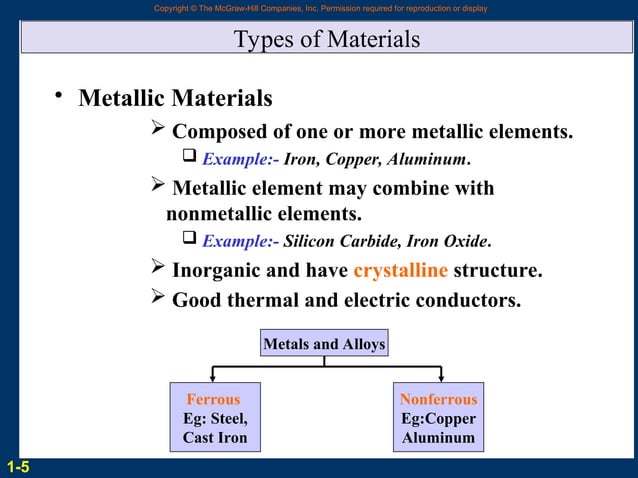 Copyright © The McGraw-Hill Companies, Inc. Permission required for reproduction or display

Types of Materials

• Metallic Materials
➢ Composed of one or more metallic elements.
❑ Example:- Iron, Copper, Aluminum.
➢ Metallic element may combine with nonmetallic elements.
❑ Example:- Silicon Carbide, Iron Oxide.
➢ Inorganic and have crystalline structure.
➢ Good thermal and electric conductors.

Metals and Alloys

Ferrous
Eg: Steel, Cast Iron

Nonferrous
Eg:Copper Aluminum

1-5